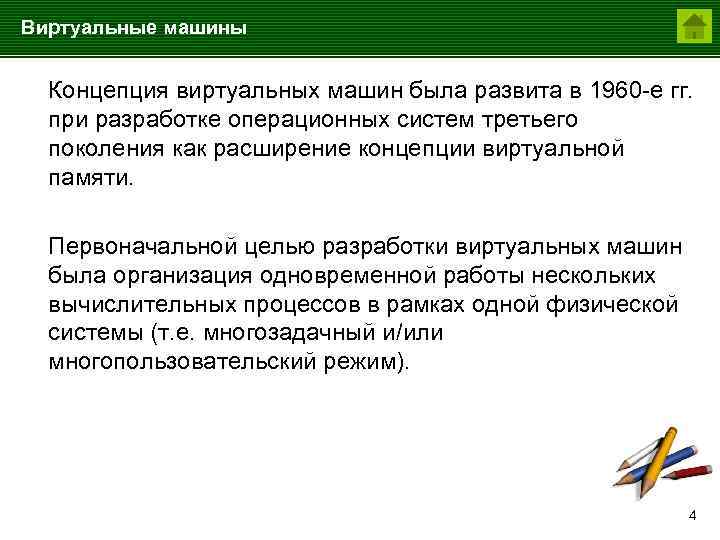 Виртуальные машины

Концепция виртуальных машин была развита в 1960-е гг. при разработке операционных систем третьего поколения как расширение концепции виртуальной памяти.

Первоначальной целью разработки виртуальных машин была организация одновременной работы нескольких вычислительных процессов в рамках одной физической системы (т.е. многозадачный и/или многопользовательский режим).

4